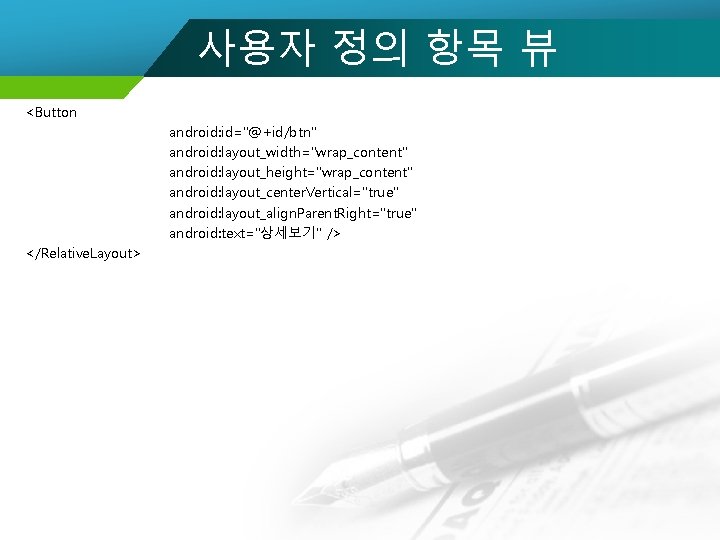 사용자 정의 항목 뷰

<Button
android:id="@+id/btn"
android:layout_width="wrap_content"
android:layout_height="wrap_content"
android:layout_centerVertical="true"
android:layout_alignParentRight="true"
android:text="상세보기" />
</RelativeLayout>